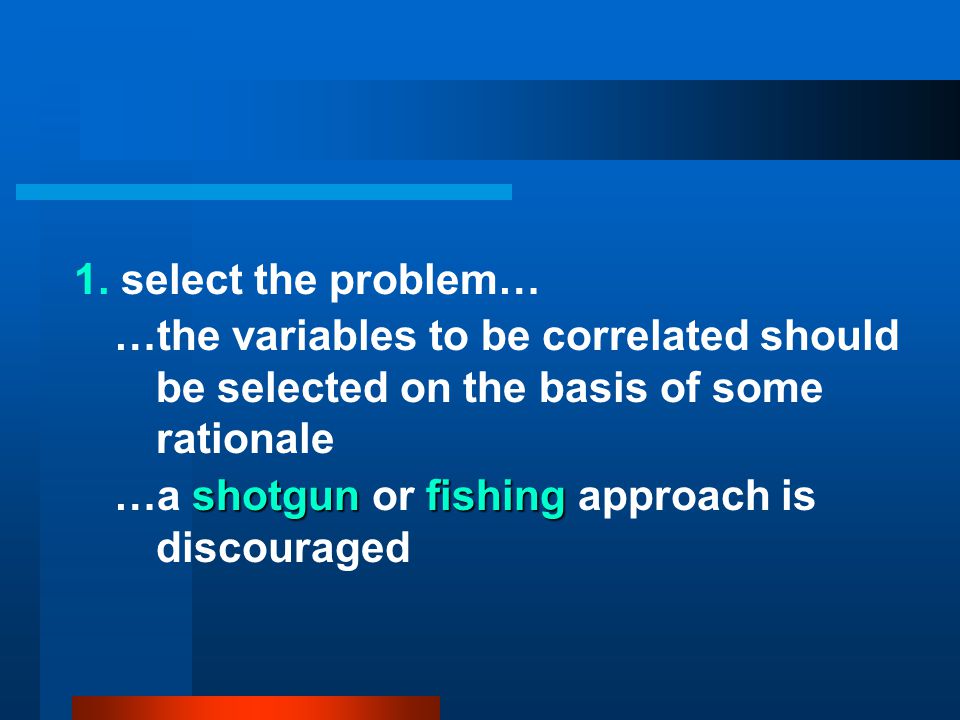 1. select the problem…

…the variables to be correlated should be selected on the basis of some rationale

…a shotgun or fishing approach is discouraged